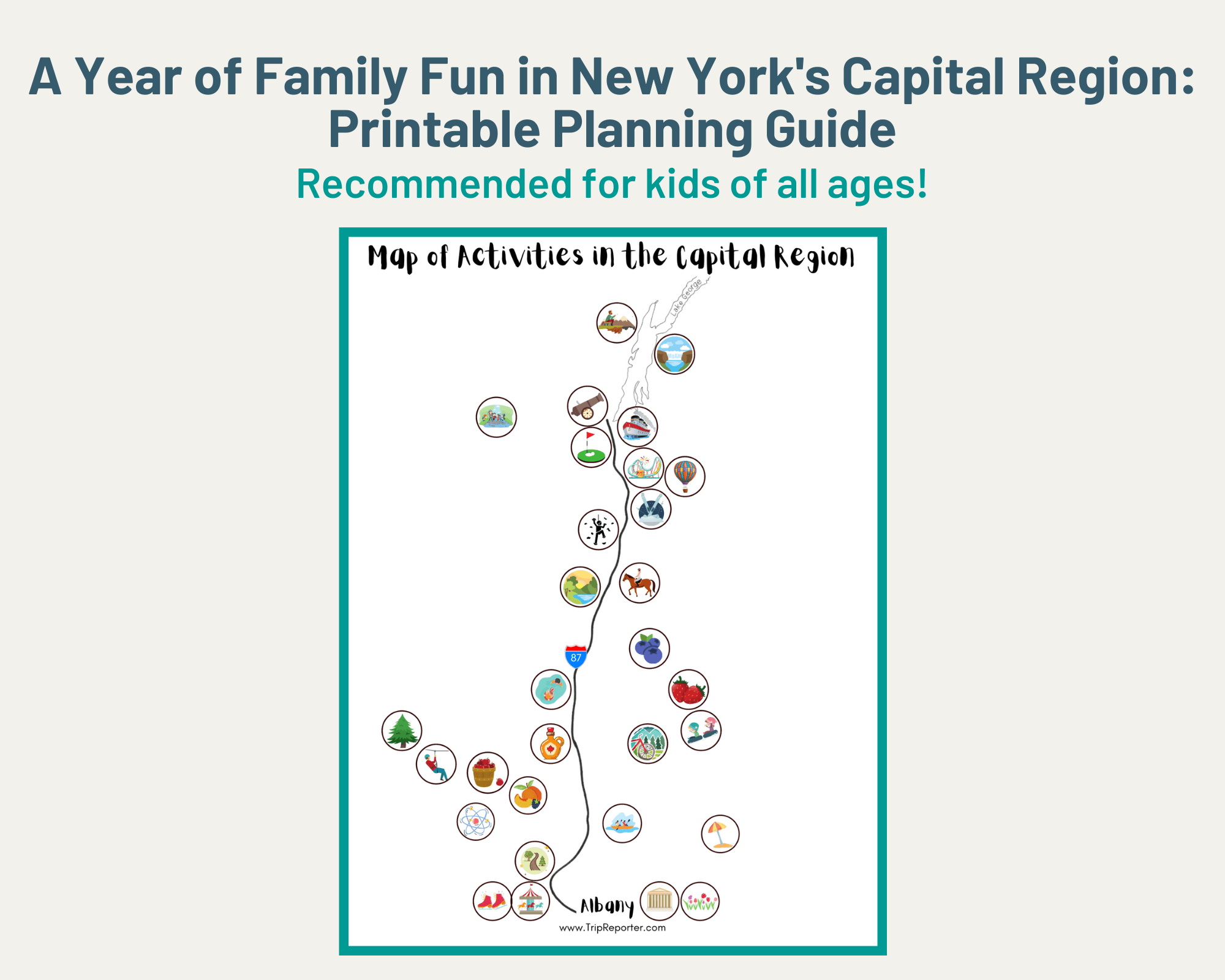 A Year of Family Fun in New York's Capital Region: Printable Planning Guide

Recommended for kids of all ages!

Map of Activities in the Capital Region

Lake George

87

Albany

www.TripReporter.com